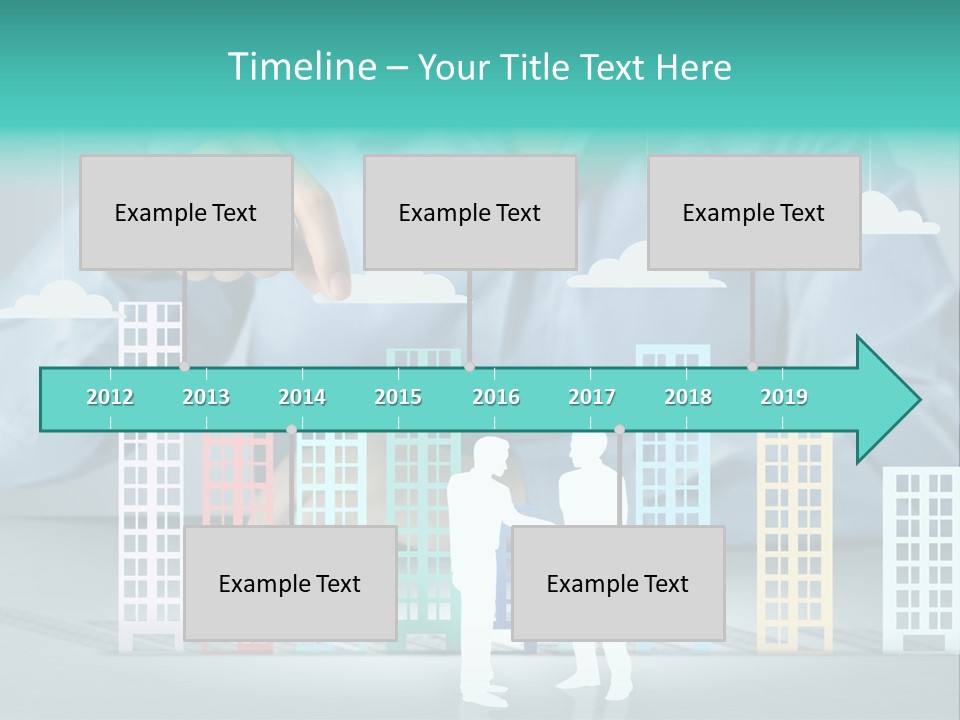 Timeline – Your Title Text Here

Example Text

Example Text

Example Text

2012 2013 2014 2015 2016 2017 2018 2019

Example Text

Example Text